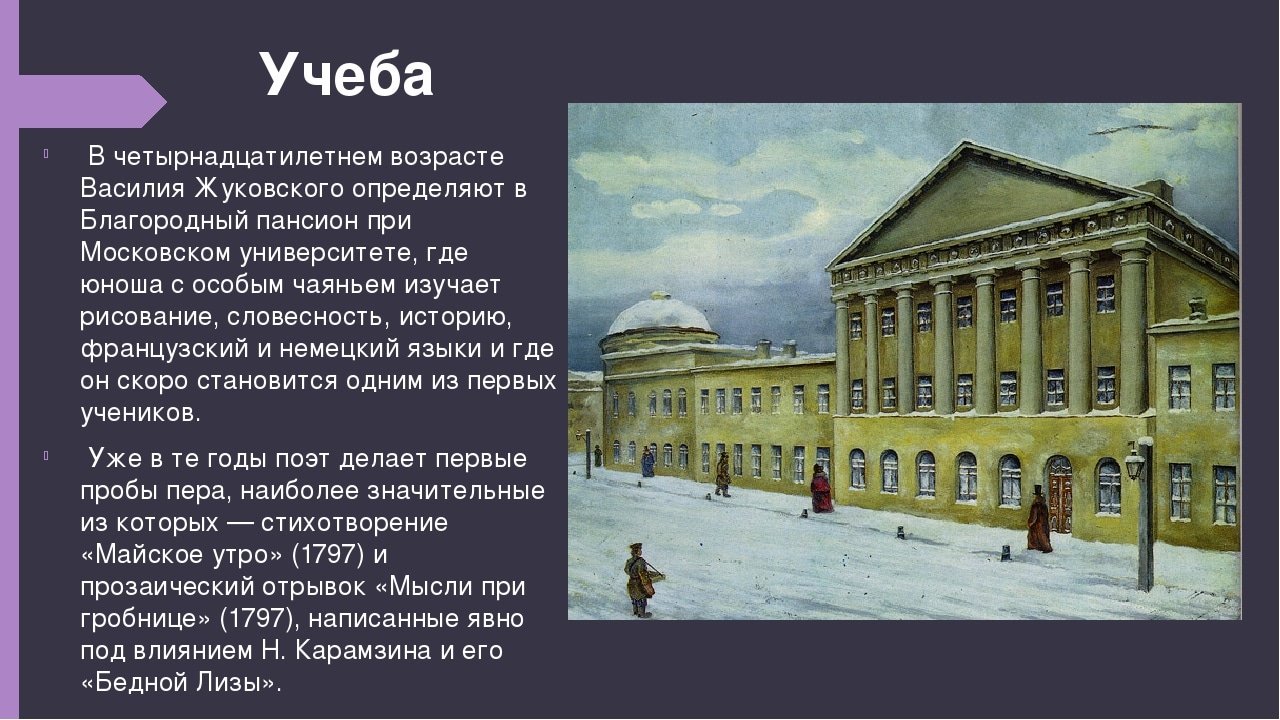 Учеба

В четырнадцатилетнем возрасте Василия Жуковского определяют в Благородный пансион при Московском университете, где юноша с особым чаяньем изучает рисование, словесность, историю, французский и немецкий языки и где он скоро становится одним из первых учеников.

Уже в те годы поэт делает первые пробы пера, наиболее значительные из которых — стихотворение «Майское утро» (1797) и прозаический отрывок «Мысли при гробнице» (1797), написанные явно под влиянием Н. Карамзина и его «Бедной Лизы».